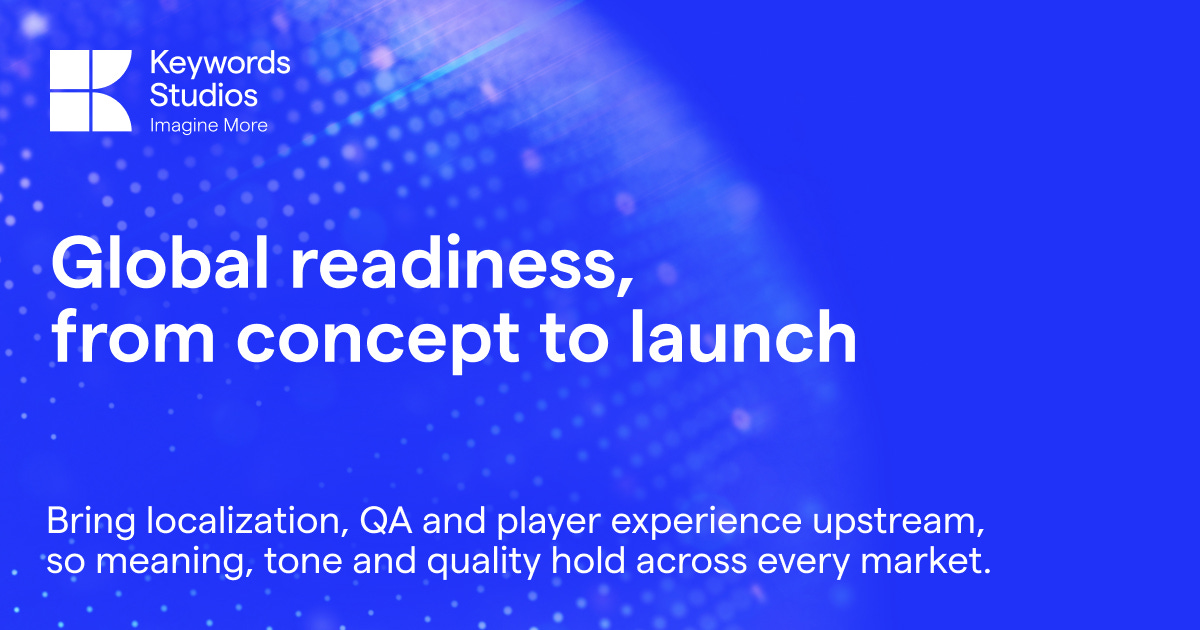 Keywords Studios
Imagine More

Global readiness, from concept to launch

Bring localization, QA and player experience upstream, so meaning, tone and quality hold across every market.